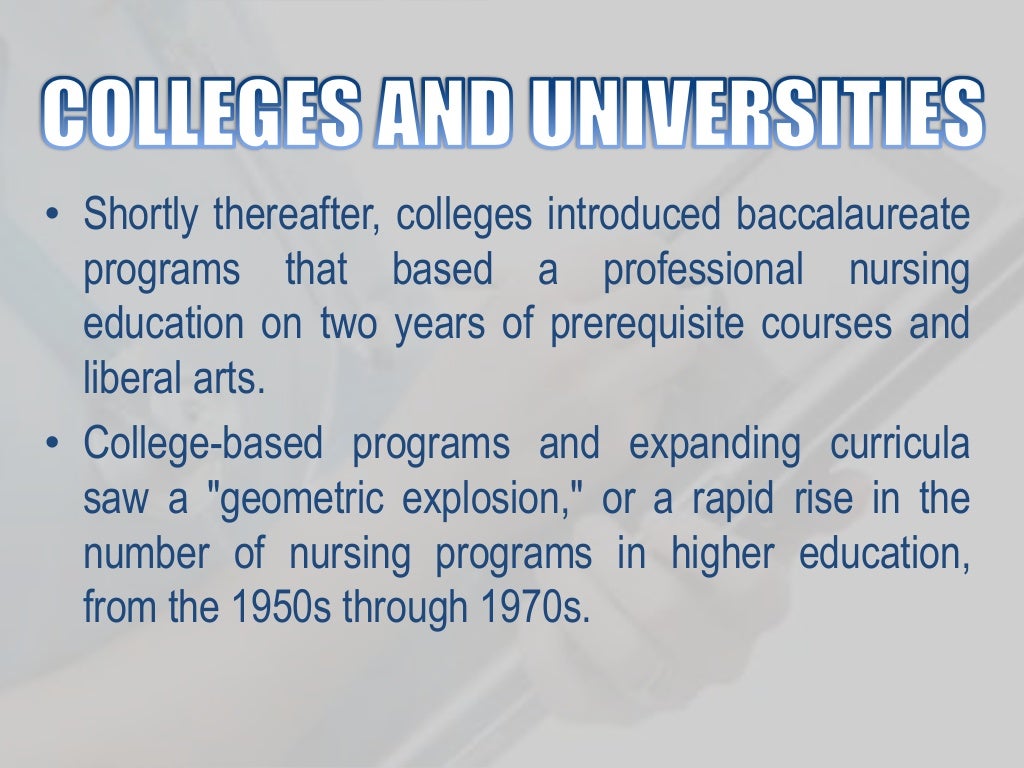 COLLEGES AND UNIVERSITIES

• Shortly thereafter, colleges introduced baccalaureate programs that based a professional nursing education on two years of prerequisite courses and liberal arts.

• College-based programs and expanding curricula saw a "geometric explosion," or a rapid rise in the number of nursing programs in higher education, from the 1950s through 1970s.